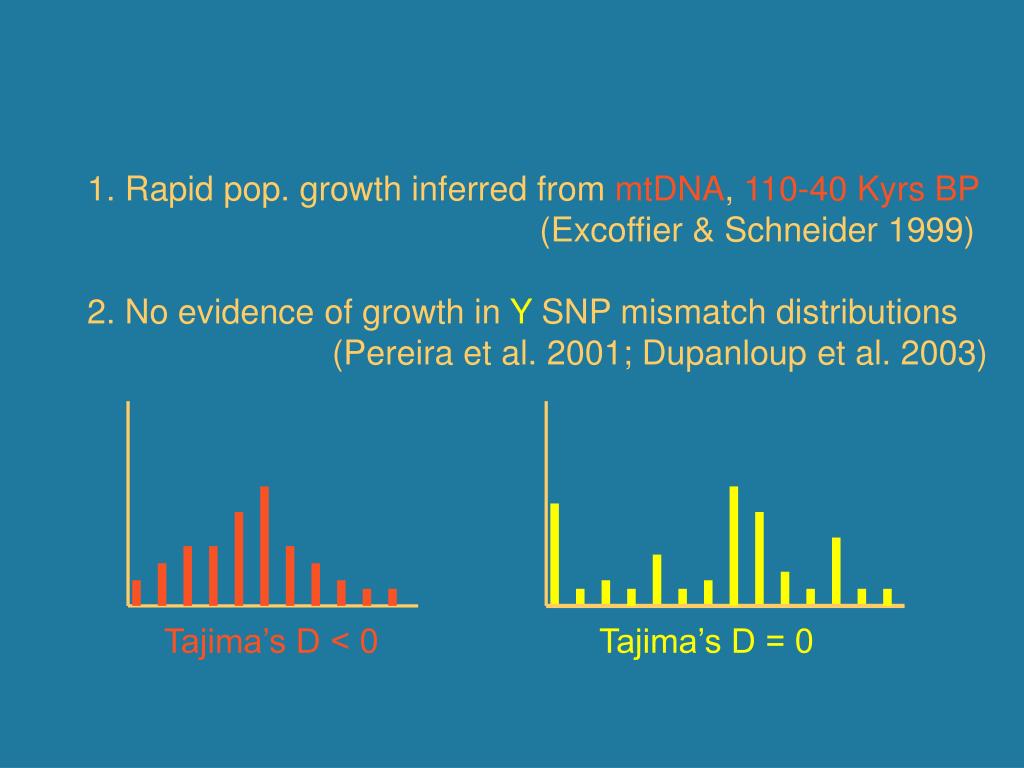 1. Rapid pop. growth inferred from mtDNA, 110-40 Kyrs BP
(Excoffier & Schneider 1999)

2. No evidence of growth in Y SNP mismatch distributions
(Pereira et al. 2001; Dupanloup et al. 2003)

Tajima’s D < 0

Tajima’s D = 0